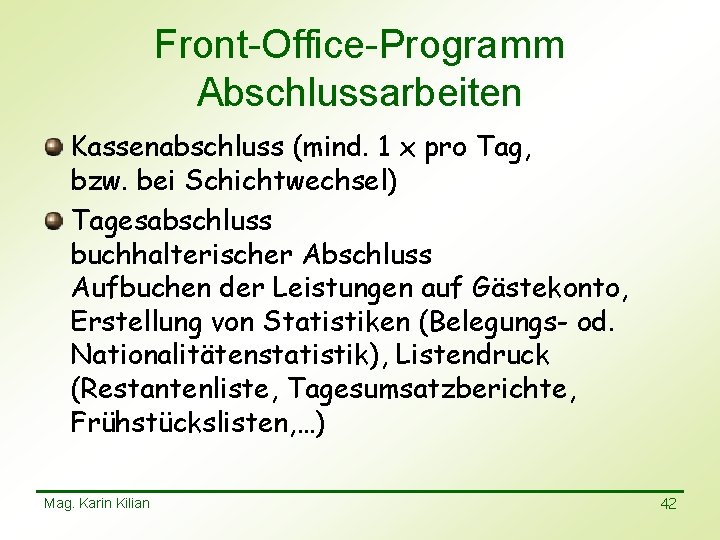 Front-Office-Programm
Abschlussarbeiten

• Kassenabschluss (mind. 1 x pro Tag, bzw. bei Schichtwechsel)

• Tagesabschluss
buchhalterischer Abschluss
Aufbuchen der Leistungen auf Gästekonto, Erstellung von Statistiken (Belegungs- od. Nationalitätenstatistik), Listendruck (Restantenliste, Tagesumsatzberichte, Frühstückslisten,…)

Mag. Karin Kilian

42